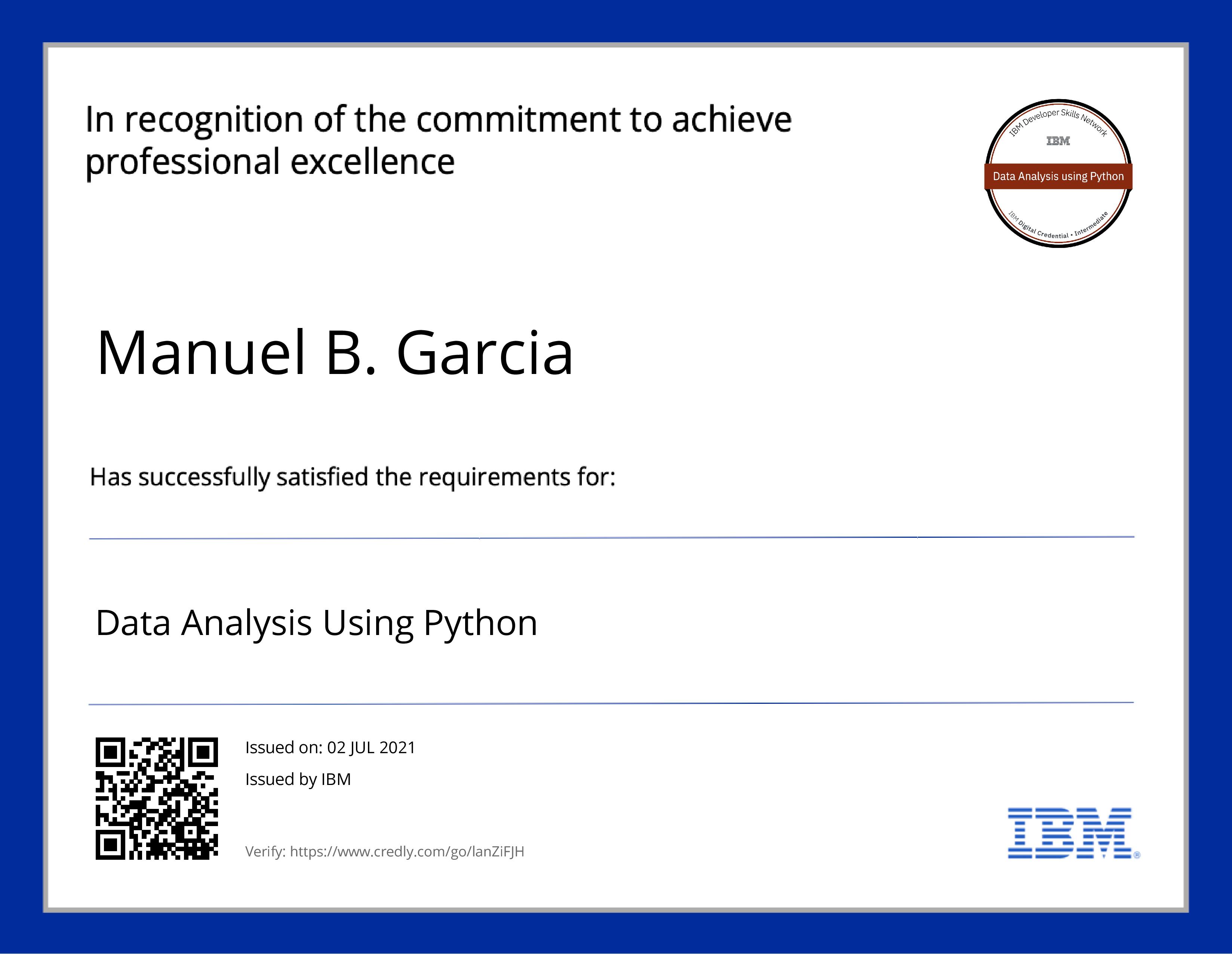 In recognition of the commitment to achieve professional excellence

IBM Developer Skills Network
IBM
Data Analysis using Python
IBM Digital Credential • Intermediate

Manuel B. Garcia

Has successfully satisfied the requirements for:

Data Analysis Using Python

Issued on: 02 JUL 2021

Issued by IBM

Verify: https://www.credly.com/go/lanZiFJH

IBM®